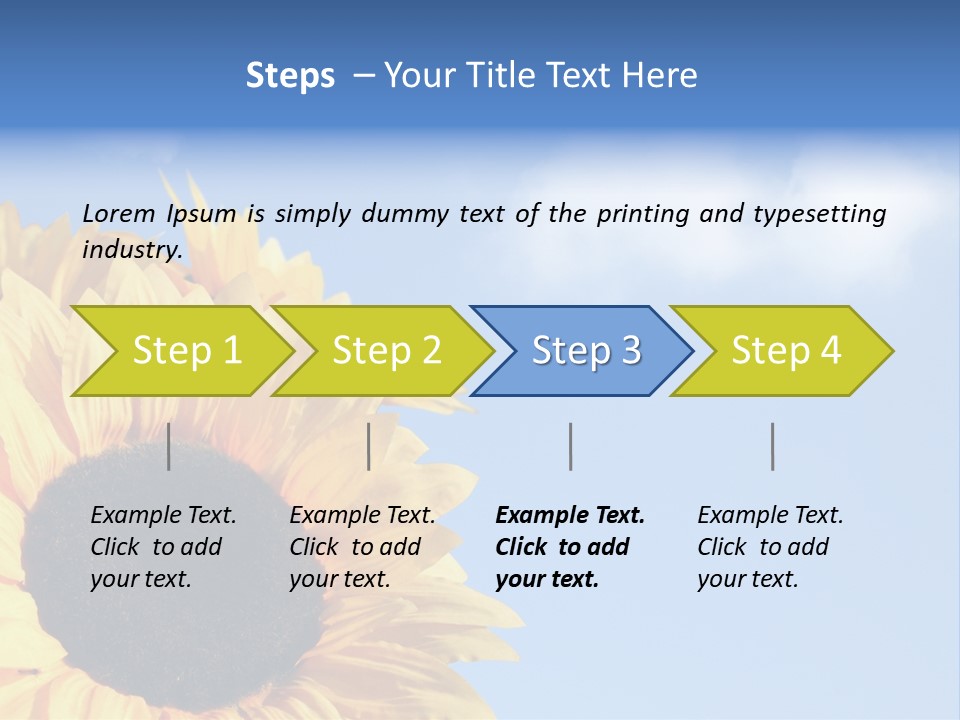 Steps – Your Title Text Here

Lorem Ipsum is simply dummy text of the printing and typesetting industry.

Step 1

Step 2

Step 3

Step 4

Example Text. Click to add your text.

Example Text. Click to add your text.

Example Text. Click to add your text.

Example Text. Click to add your text.